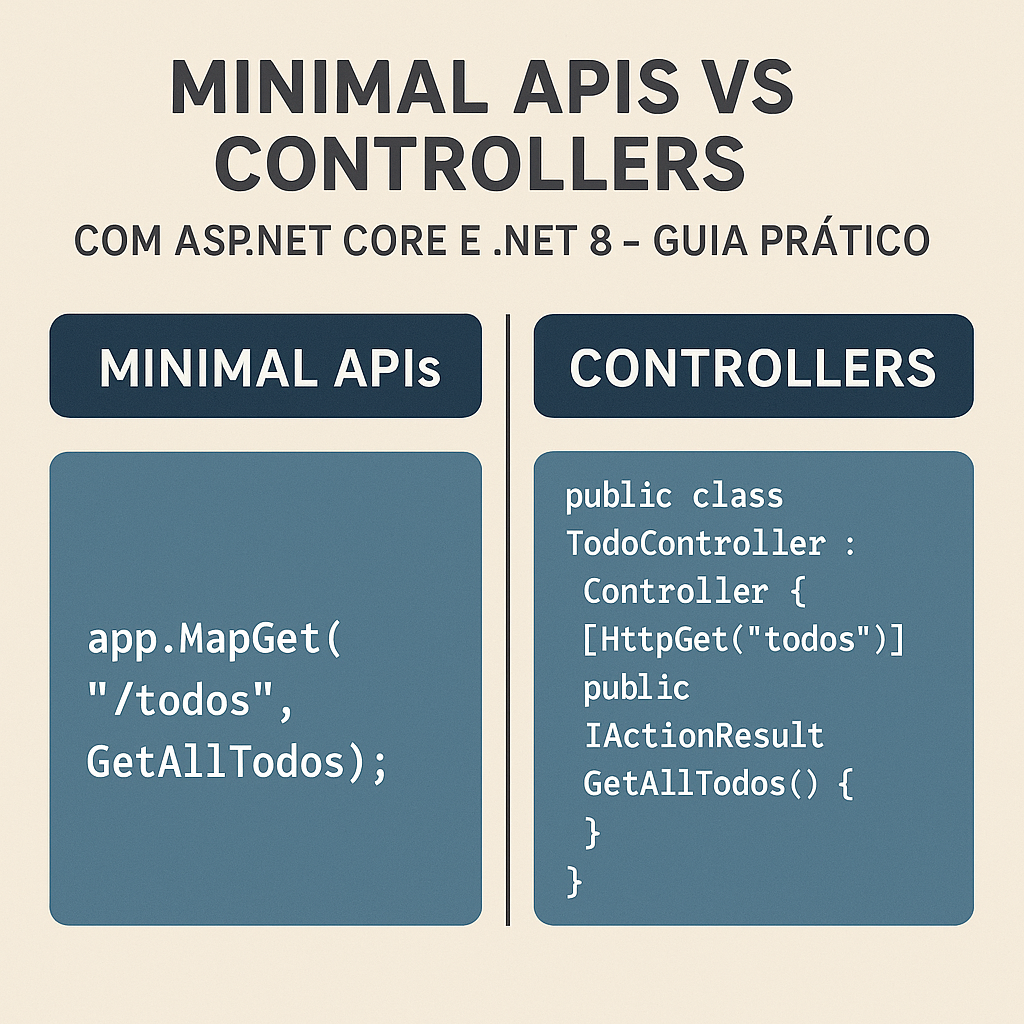 MINIMAL APIS VS CONTROLLERS

COM ASP.NET CORE E .NET 8 – GUIA PRÁTICO

MINIMAL APIs

app.MapGet(
"/todos",
GetAllTodos);

CONTROLLERS

public class
TodoController :
 Controller {
 [HttpGet("todos")]
 public
 IActionResult
 GetAllTodos() {
 }
}